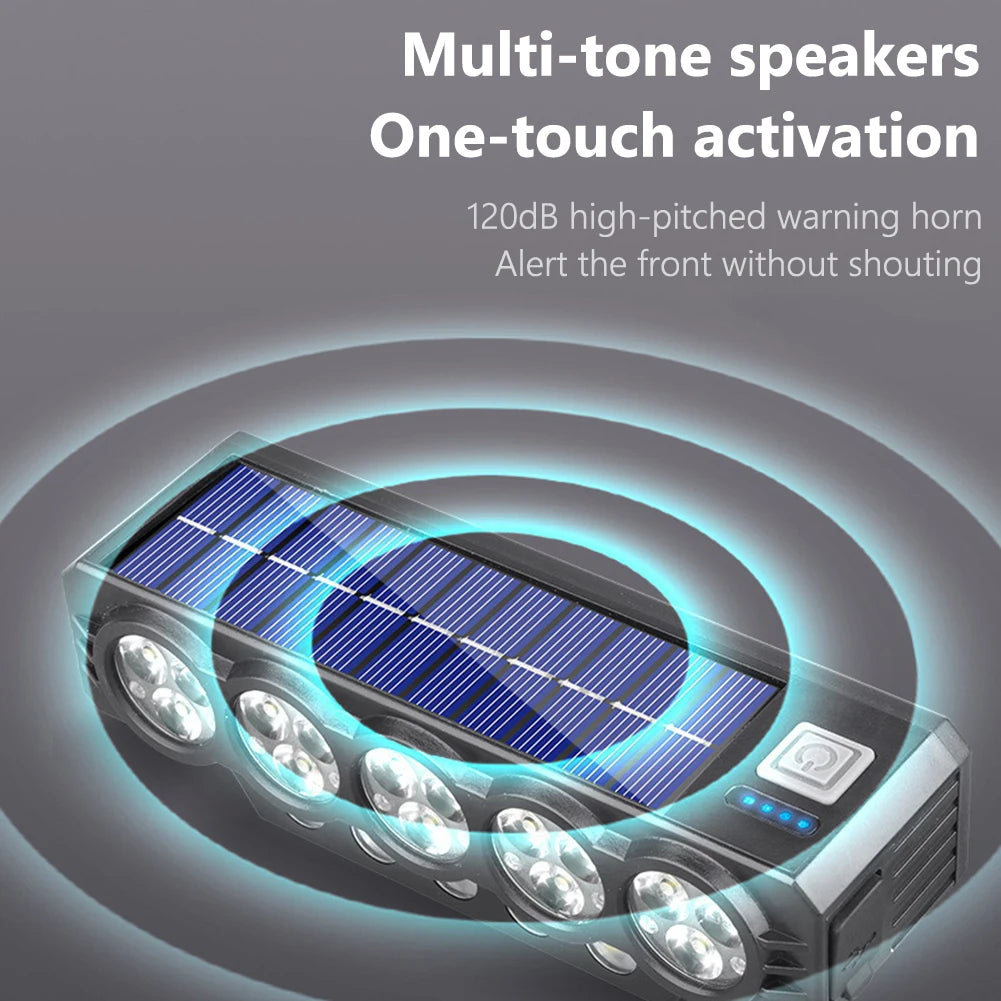 Multi-tone speakers
One-touch activation

120dB high-pitched warning horn
Alert the front without shouting